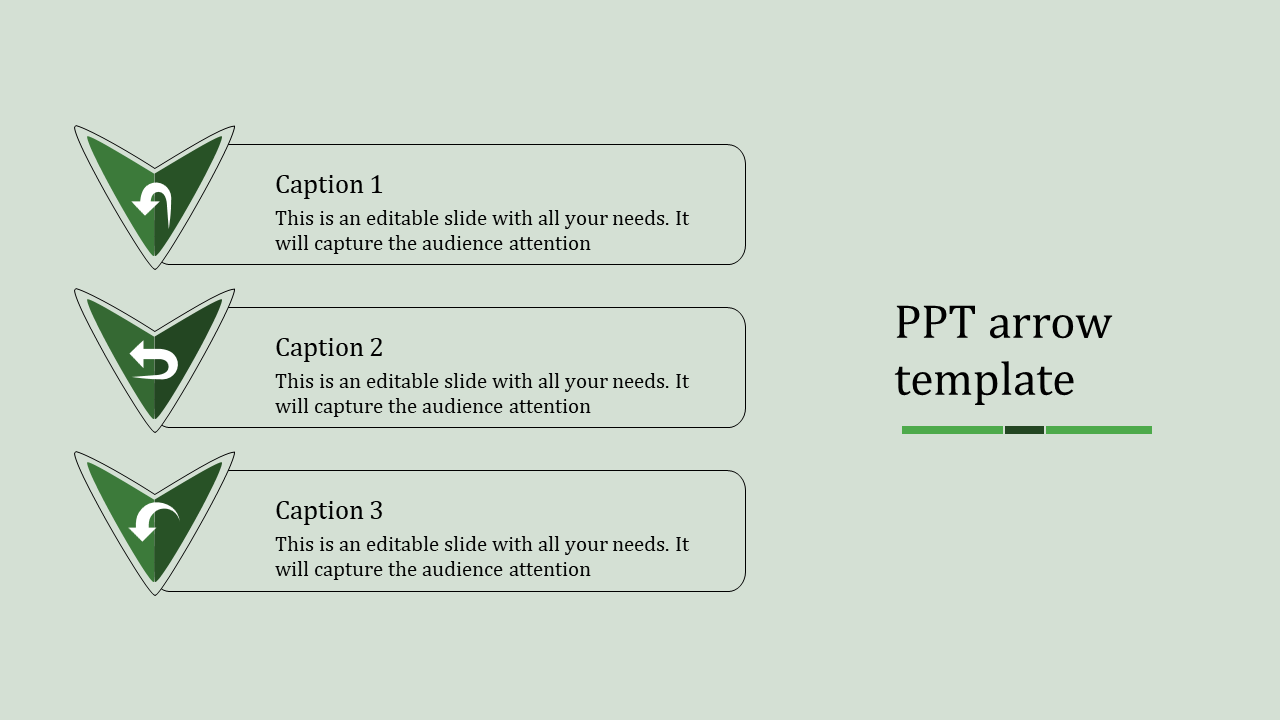 Caption 1
This is an editable slide with all your needs. It will capture the audience attention

Caption 2
This is an editable slide with all your needs. It will capture the audience attention

Caption 3
This is an editable slide with all your needs. It will capture the audience attention

PPT arrow template